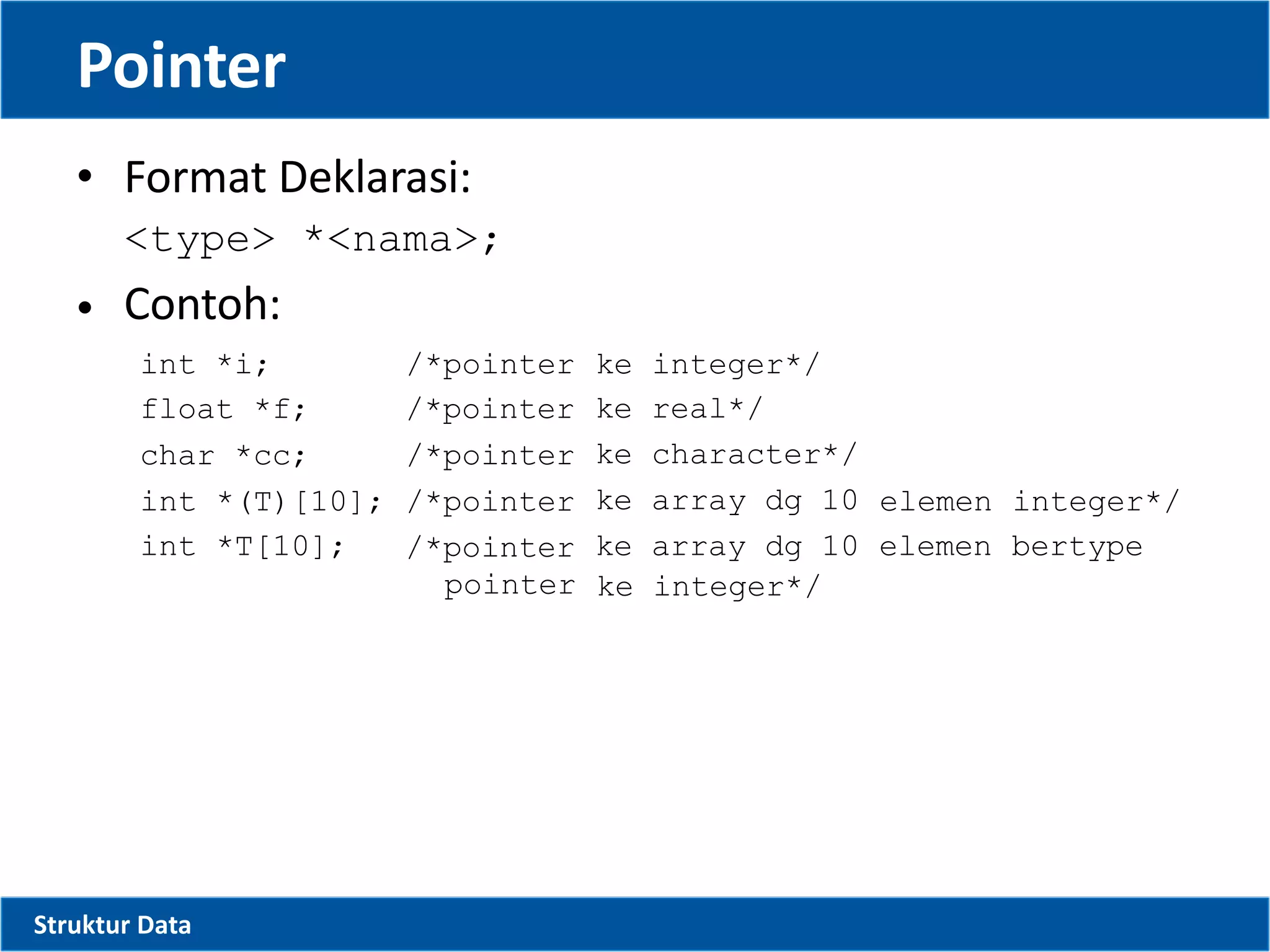 Pointer

• Format Deklarasi:

<type> *<nama>;

• Contoh:

int *i; /*pointer ke integer*/
float *f; /*pointer ke real*/
char *cc; /*pointer ke character*/
int *(T)[10]; /*pointer ke array dg 10 elemen integer*/
int *T[10]; /*pointer ke array dg 10 elemen bertype pointer ke integer*/

Struktur Data